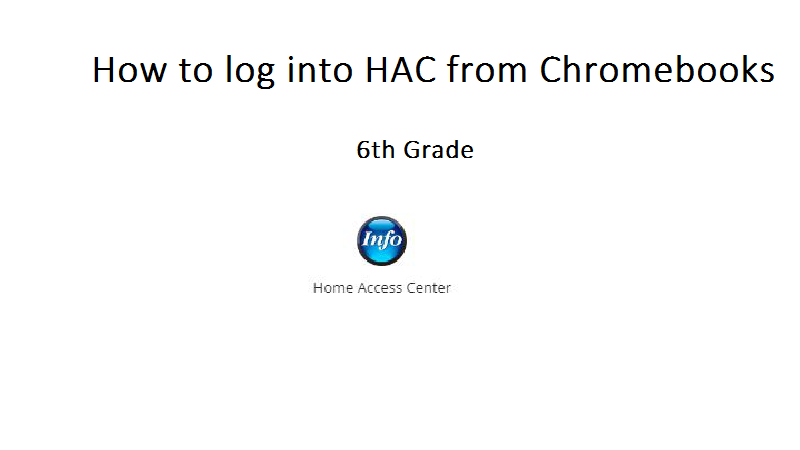 How to log into HAC from Chromebooks

6th Grade

Info

Home Access Center